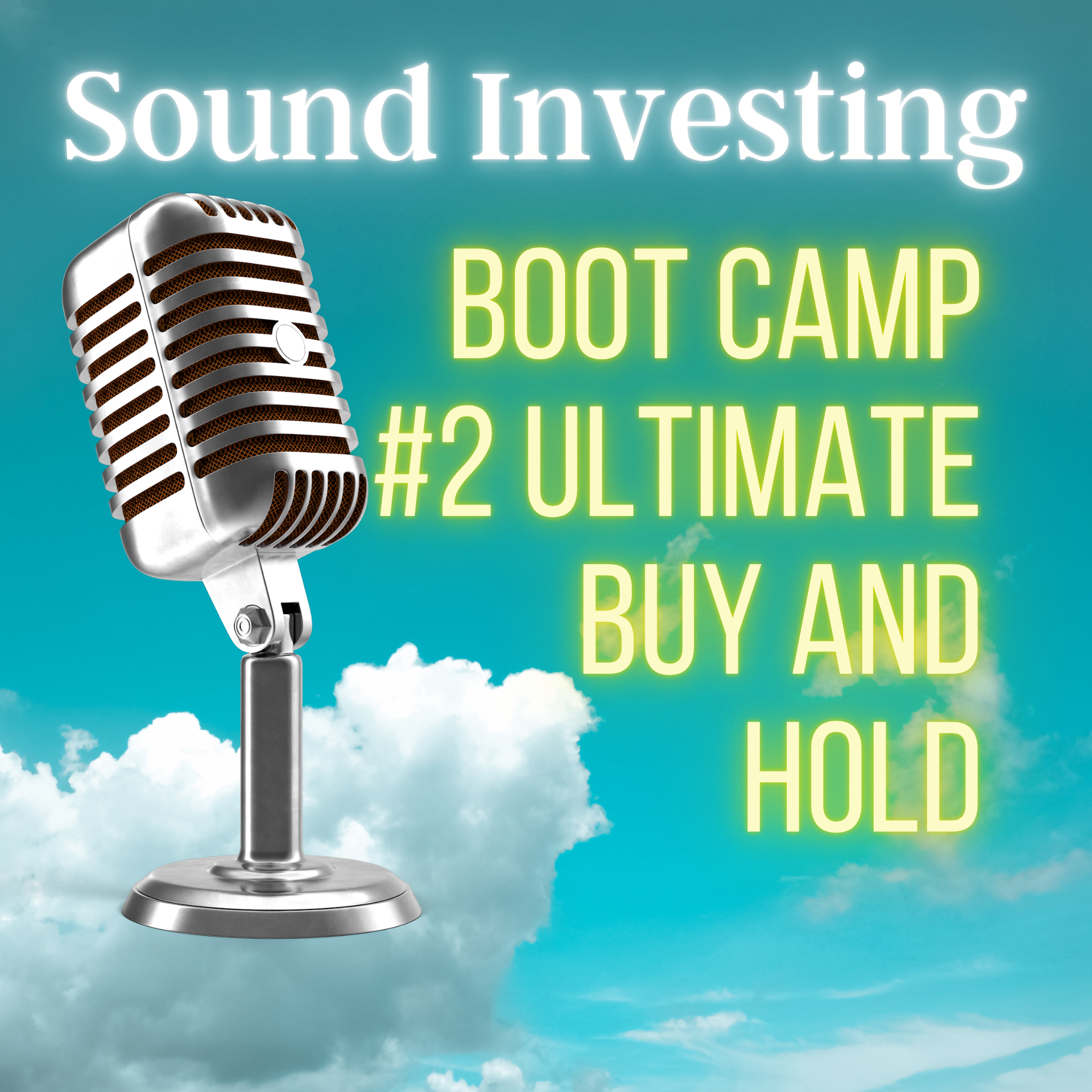 Sound Investing

BOOT CAMP #2 ULTIMATE BUY AND HOLD